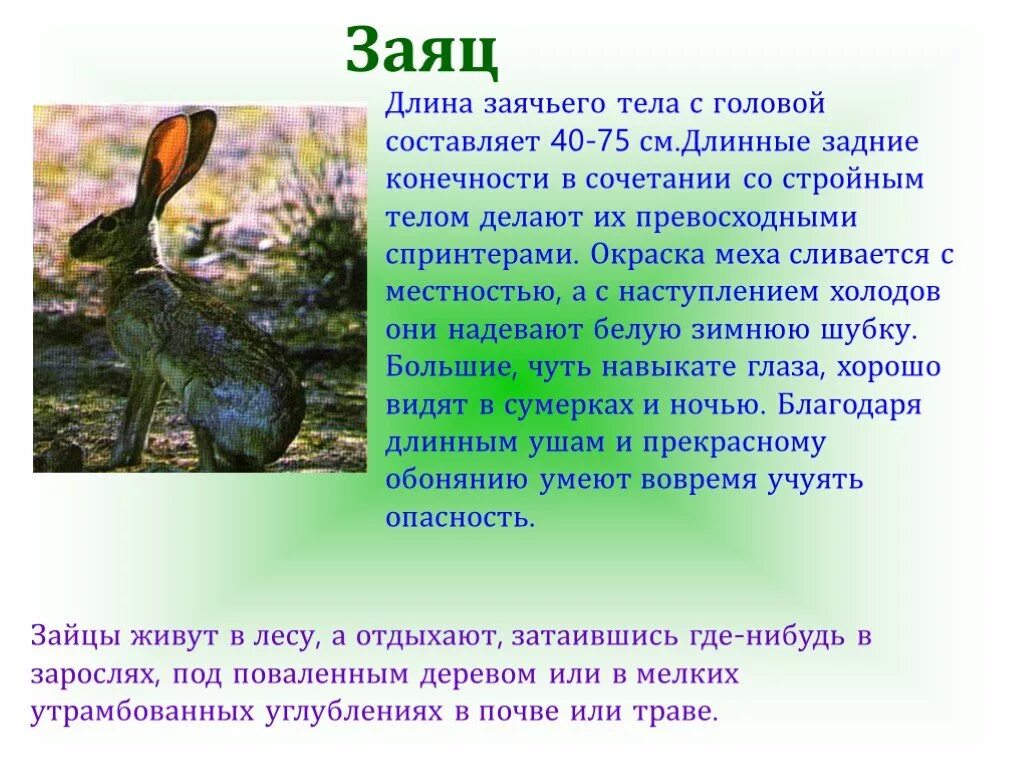 Заяц

Длина заячьего тела с головой составляет 40-75 см.Длинные задние конечности в сочетании со стройным телом делают их превосходными спринтерами. Окраска меха сливается с местностью, а с наступлением холодов они надевают белую зимнюю шубку. Большие, чуть навыкате глаза, хорошо видят в сумерках и ночью. Благодаря длинным ушам и прекрасному обонянию умеют вовремя учуять опасность.

Зайцы живут в лесу, а отдыхают, затаившись где-нибудь в зарослях, под поваленным деревом или в мелких утрамбованных углублениях в почве или траве.